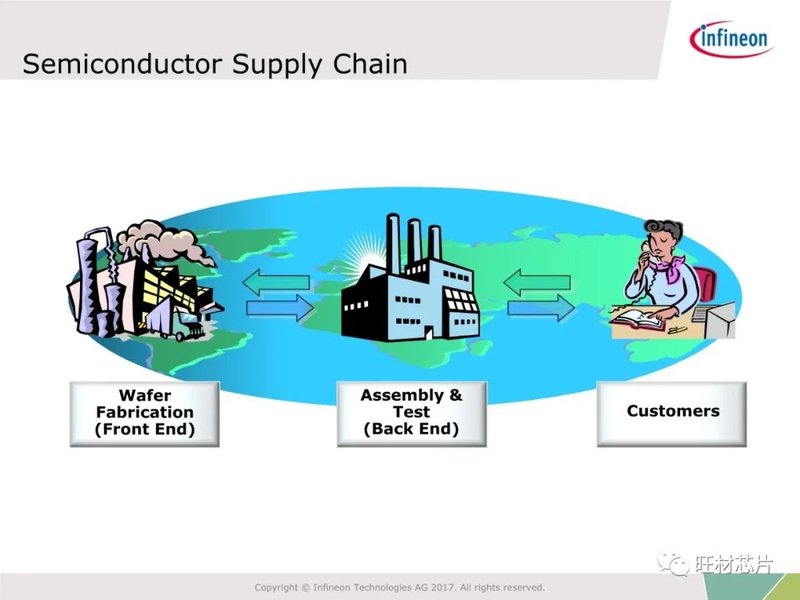 Semiconductor Supply Chain

infineon

Wafer Fabrication (Front End)

Assembly & Test (Back End)

Customers

旺材芯片

Copyright © Infineon Technologies AG 2017. All rights reserved.